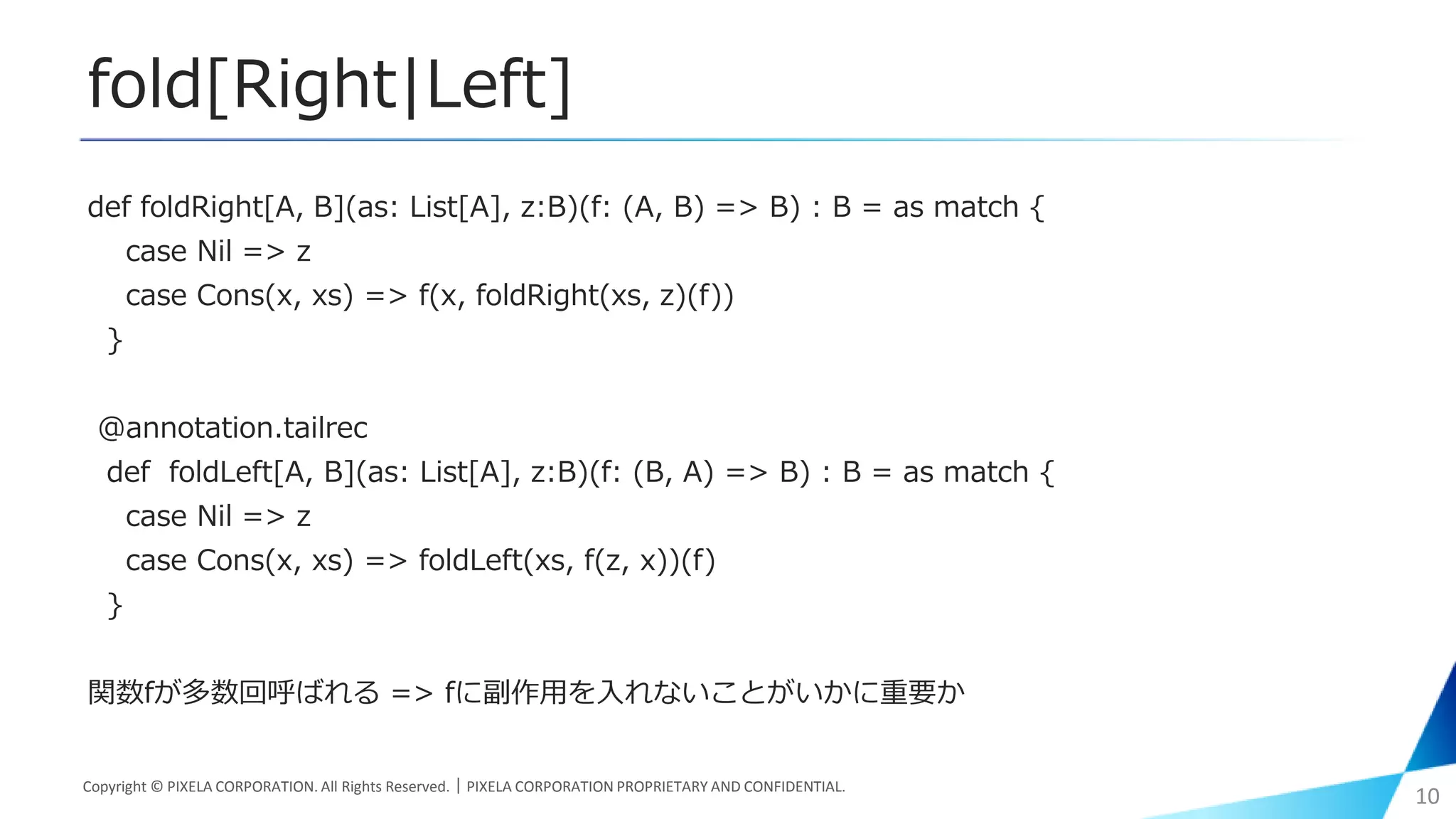 fold[Right|Left]

def foldRight[A, B](as: List[A], z:B)(f: (A, B) => B) : B = as match {
case Nil => z
case Cons(x, xs) => f(x, foldRight(xs, z)(f))
}

@annotation.tailrec
def foldLeft[A, B](as: List[A], z:B)(f: (B, A) => B) : B = as match {
case Nil => z
case Cons(x, xs) => foldLeft(xs, f(z, x))(f)
}

関数fが多数回呼ばれる => fに副作用を入れないことがいかに重要か

Copyright © PIXELA CORPORATION. All Rights Reserved. | PIXELA CORPORATION PROPRIETARY AND CONFIDENTIAL.

10